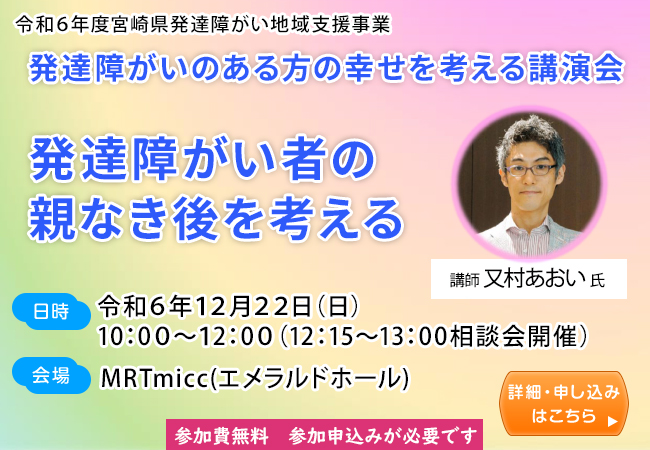 令和６年度宮崎県発達障がい地域支援事業

発達障がいのある方の幸せを考える講演会

発達障がい者の
親なき後を考える

講師 又村あおい 氏

日時 令和６年12月22日（日）
10：00～12：00（12：15～13：00相談会開催）

会場 MRTmicc(エメラルドホール)

詳細・申し込みはこちら ▶

参加費無料　参加申込みが必要です